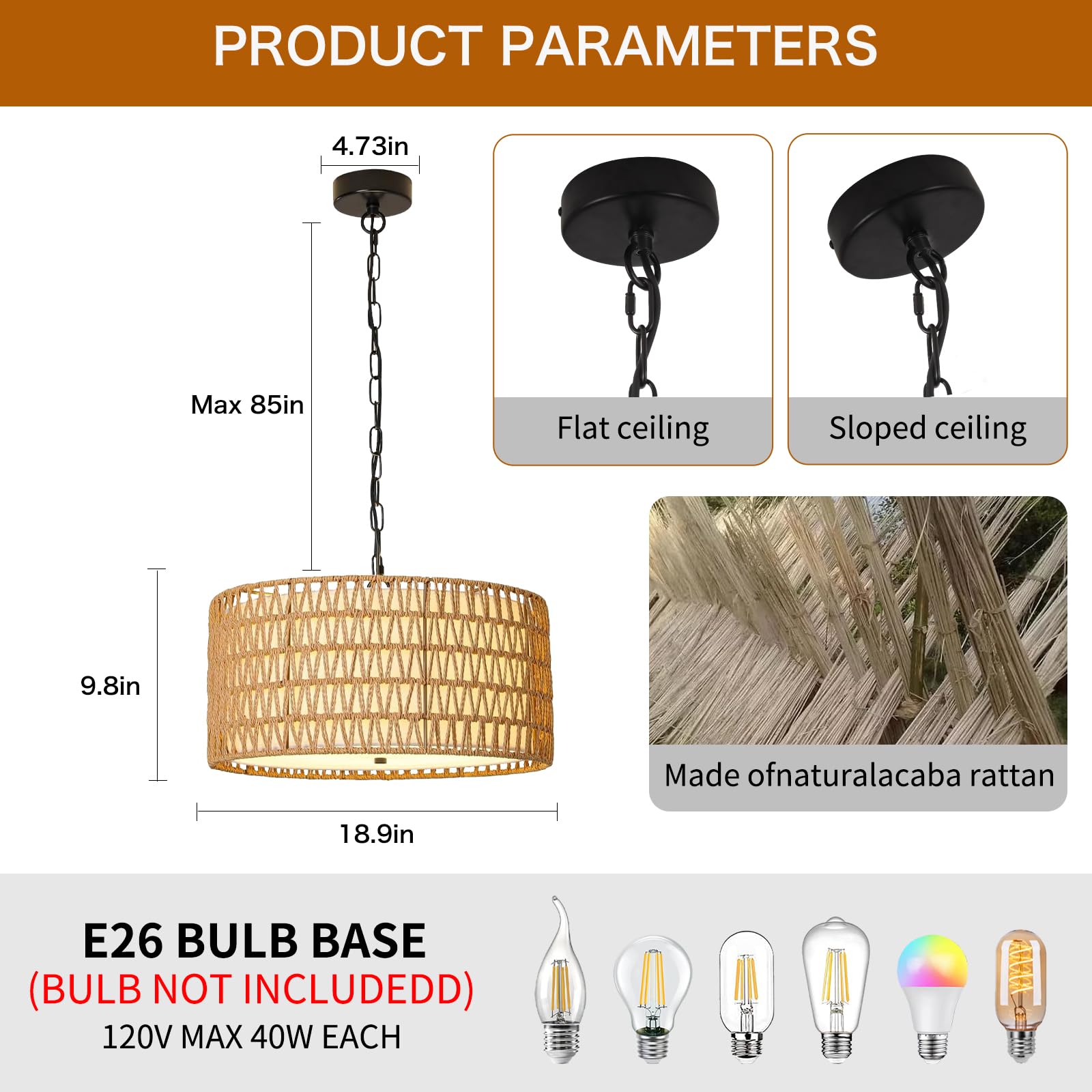 PRODUCT PARAMETERS

4.73in

Max 85in

9.8in

18.9in

Flat ceiling

Sloped ceiling

Made ofnaturalacaba rattan

E26 BULB BASE
(BULB NOT INCLUDEDD)
120V MAX 40W EACH